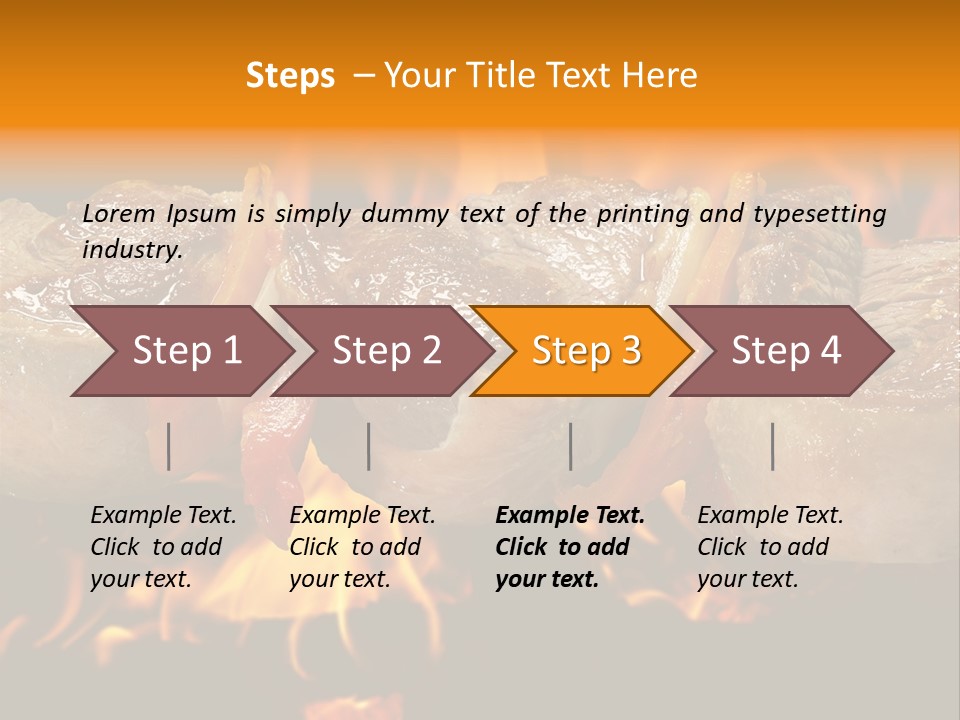 Steps – Your Title Text Here

Lorem Ipsum is simply dummy text of the printing and typesetting industry.

Step 1

Step 2

Step 3

Step 4

Example Text. Click to add your text.

Example Text. Click to add your text.

Example Text. Click to add your text.

Example Text. Click to add your text.